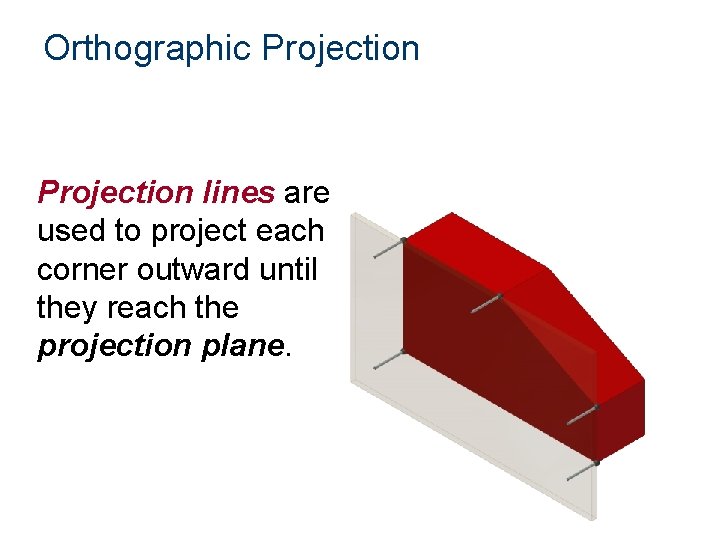 Orthographic Projection

Projection lines are used to project each corner outward until they reach the projection plane.